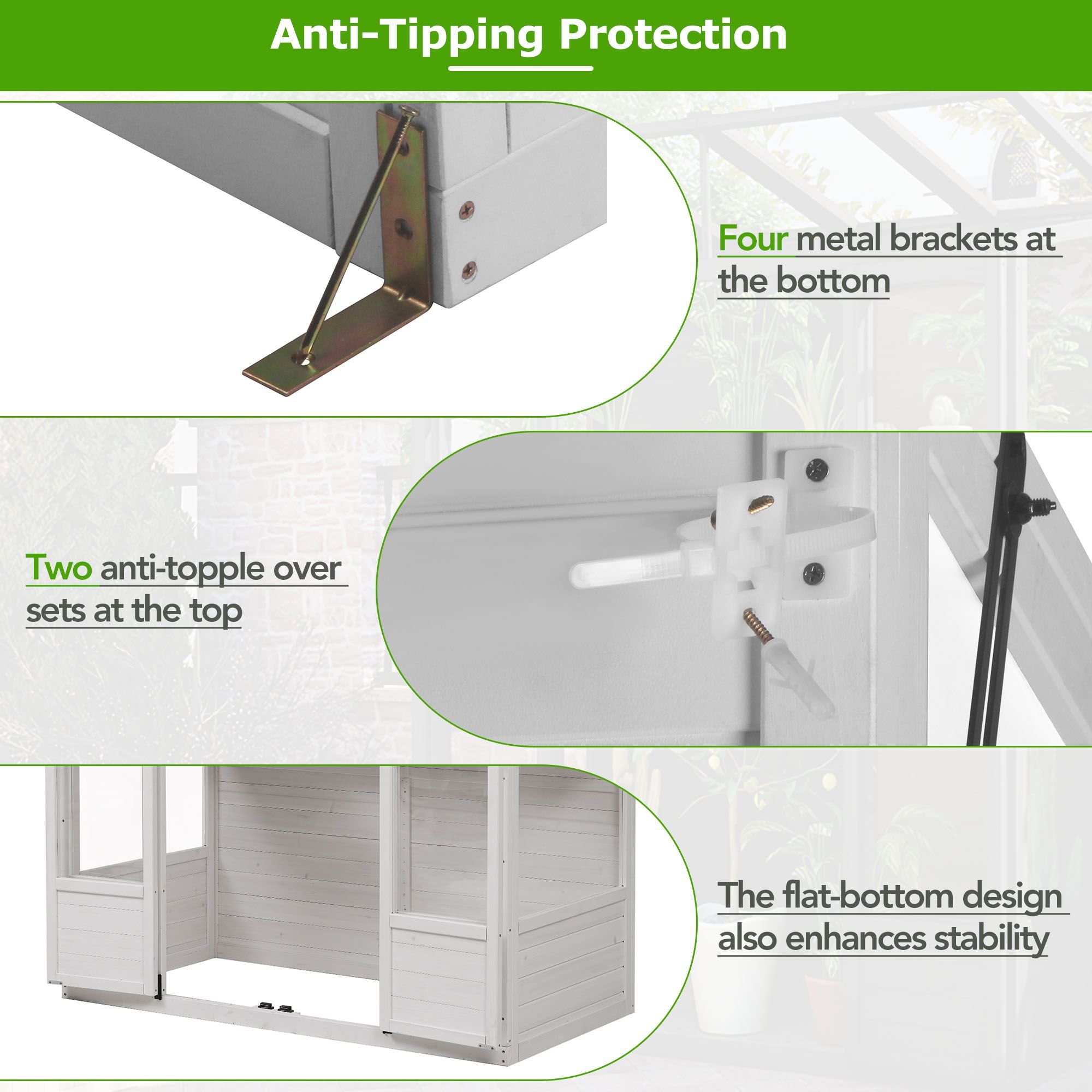 Anti-Tipping Protection

Four metal brackets at the bottom

Two anti-topple over sets at the top

The flat-bottom design also enhances stability